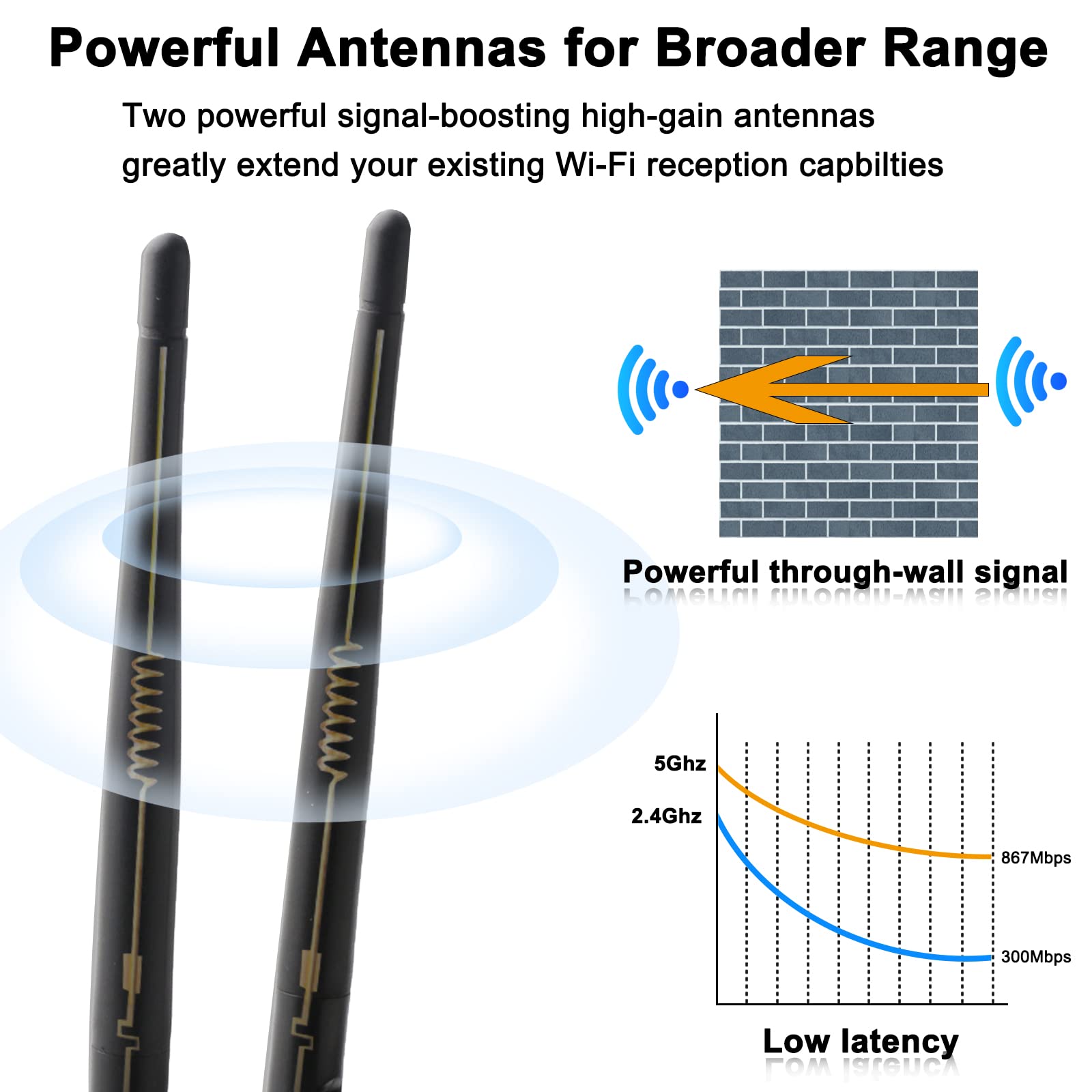 Powerful Antennas for Broader Range

Two powerful signal-boosting high-gain antennas greatly extend your existing Wi-Fi reception capbilties

Powerful through-wall signal

5Ghz
2.4Ghz
867Mbps
300Mbps

Low latency